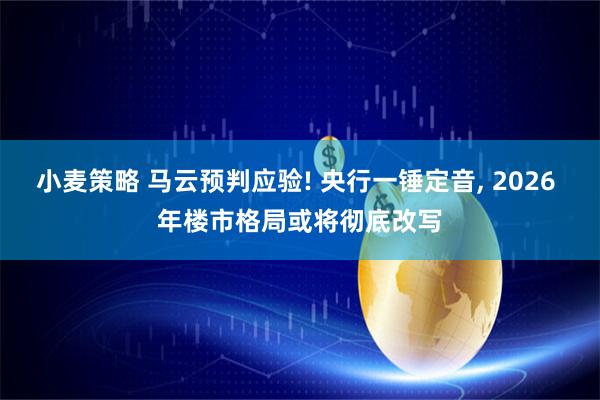 小麦策略 马云预判应验! 央行一锤定音, 2026年楼市格局或将彻底改写

$